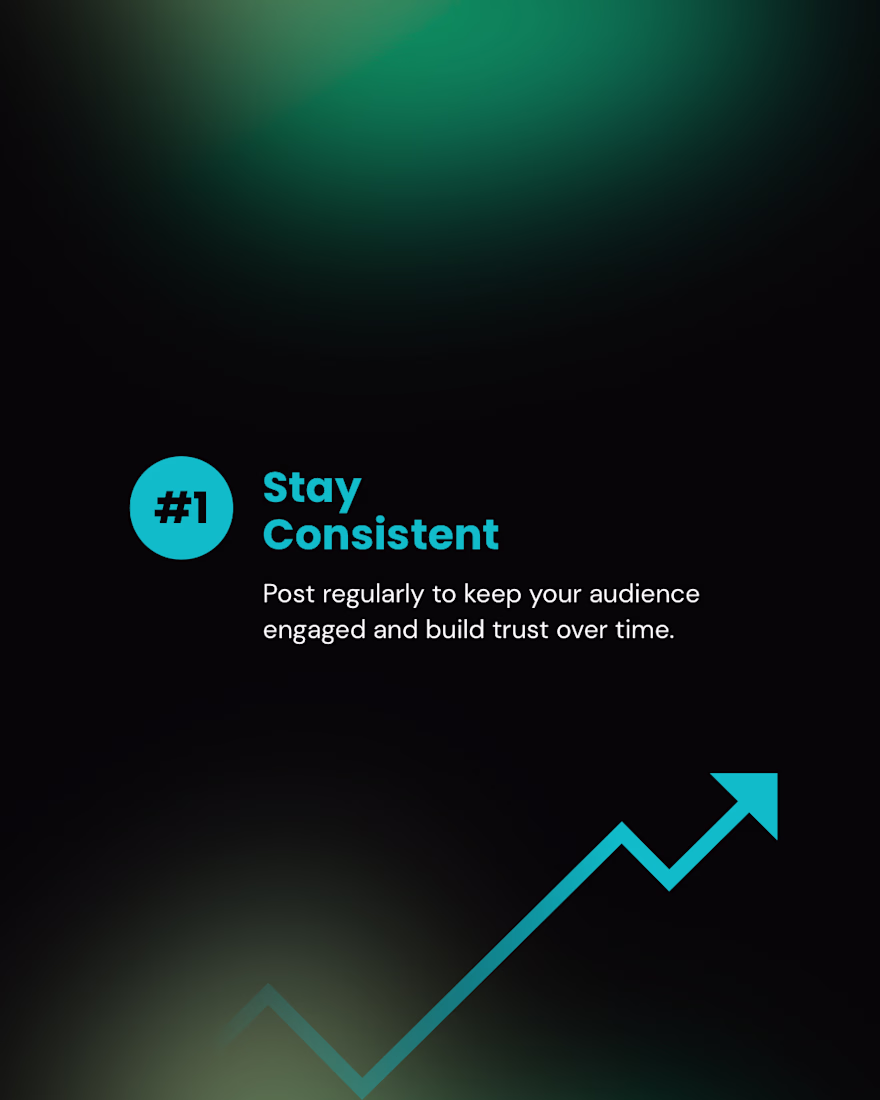 #1

Stay Consistent

Post regularly to keep your audience engaged and build trust over time.